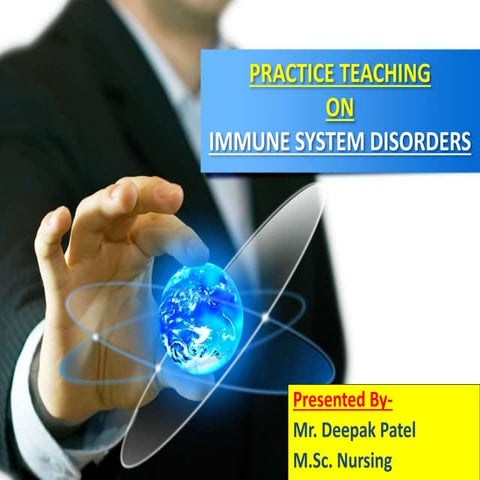 PRACTICE TEACHING
ON
IMMUNE SYSTEM DISORDERS

Presented By-
Mr. Deepak Patel
M.Sc. Nursing